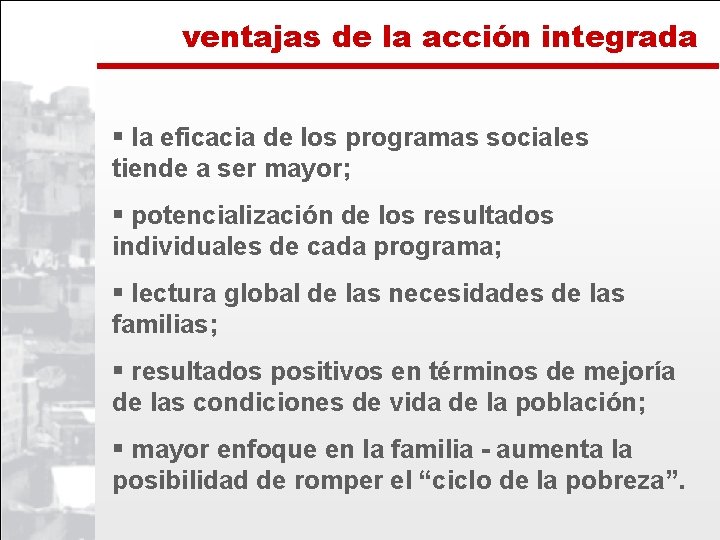 ventajas de la acción integrada

▪ la eficacia de los programas sociales tiende a ser mayor;

▪ potencialización de los resultados individuales de cada programa;

▪ lectura global de las necesidades de las familias;

▪ resultados positivos en términos de mejoría de las condiciones de vida de la población;

▪ mayor enfoque en la familia - aumenta la posibilidad de romper el “ciclo de la pobreza”.